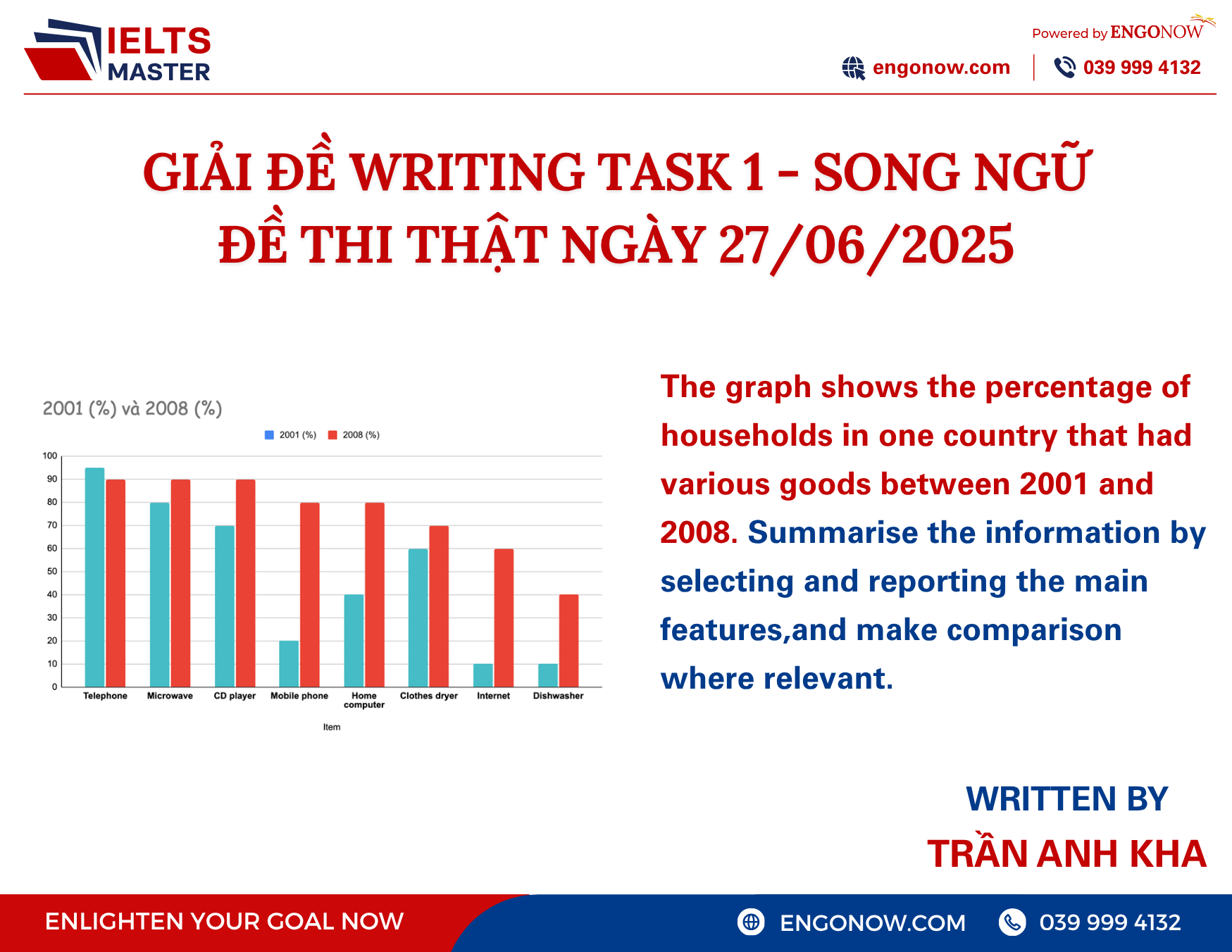 IELTS MASTER

Powered by ENGONOW

engonow.com | 039 999 4132

GIẢI ĐỀ WRITING TASK 1 - SONG NGỮ
ĐỀ THI THẬT NGÀY 27/06/2025

2001 (%) và 2008 (%)

2001 (%) 2008 (%)

100
90
80
70
60
50
40
30
20
10
0

Telephone Microwave CD player Mobile phone Home computer Clothes dryer Internet Dishwasher

Item

The graph shows the percentage of households in one country that had various goods between 2001 and 2008. Summarise the information by selecting and reporting the main features,and make comparison where relevant.

WRITTEN BY
TRẦN ANH KHA

ENLIGHTEN YOUR GOAL NOW

ENGONOW.COM

039 999 4132